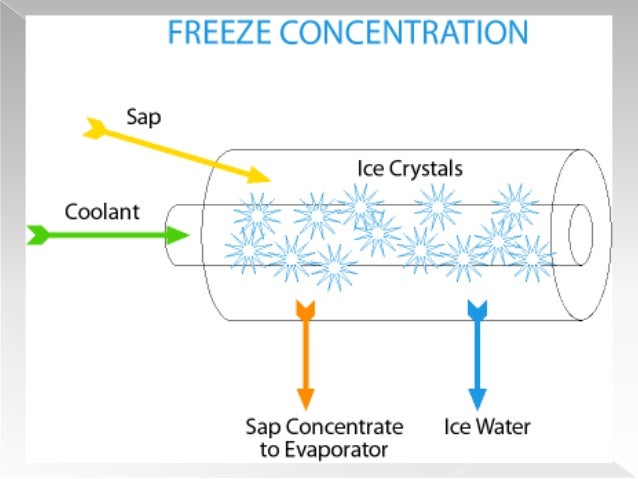 FREEZE CONCENTRATION

Sap

Ice Crystals

Coolant

Sap Concentrate to Evaporator

Ice Water